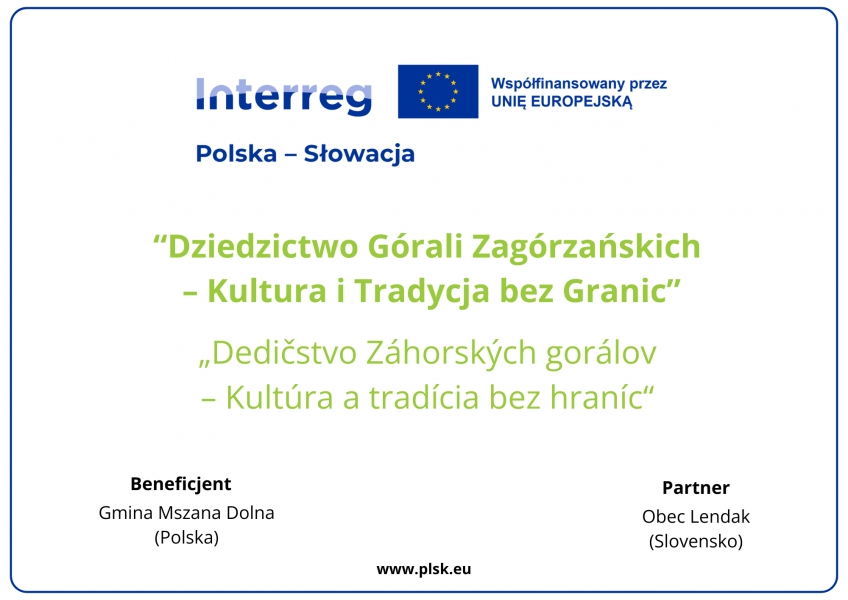 Interreg

Współfinansowany przez UNIĘ EUROPEJSKĄ

Polska – Słowacja

“Dziedzictwo Górali Zagórzańskich – Kultura i Tradycja bez Granic”

„Dedičstvo Záhorských gorálov – Kultúra a tradícia bez hraníc“

Beneficjent
Gmina Mszana Dolna
(Polska)

Partner
Obec Lendak
(Slovensko)

www.plsk.eu